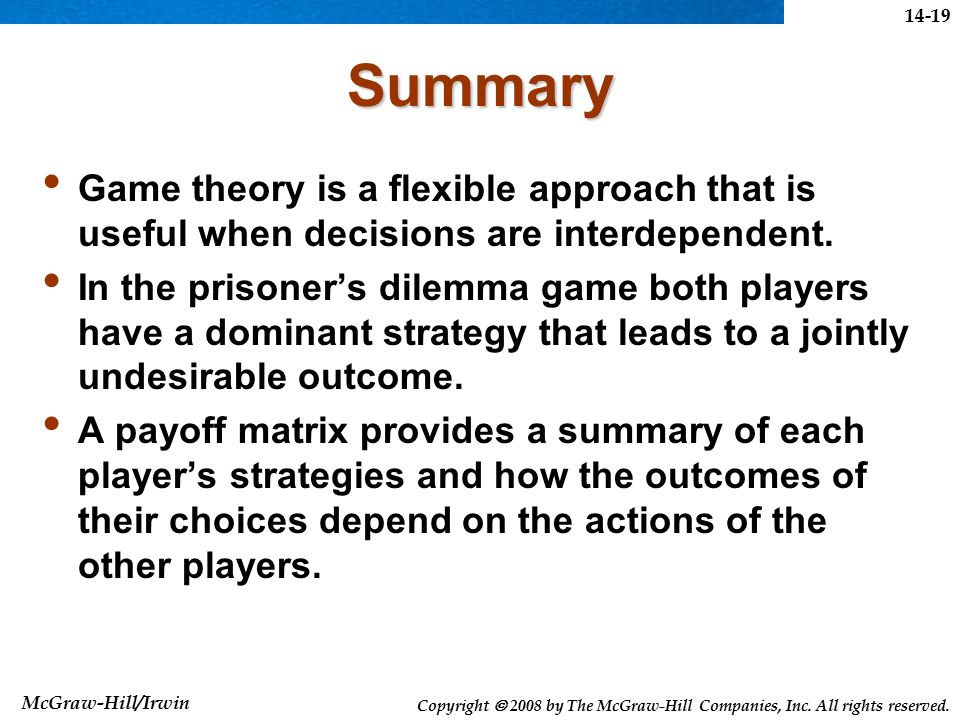 14-19

Summary

• Game theory is a flexible approach that is useful when decisions are interdependent.

• In the prisoner's dilemma game both players have a dominant strategy that leads to a jointly undesirable outcome.

• A payoff matrix provides a summary of each player's strategies and how the outcomes of their choices depend on the actions of the other players.

McGraw-Hill/Irwin

Copyright © 2008 by The McGraw-Hill Companies, Inc. All rights reserved.